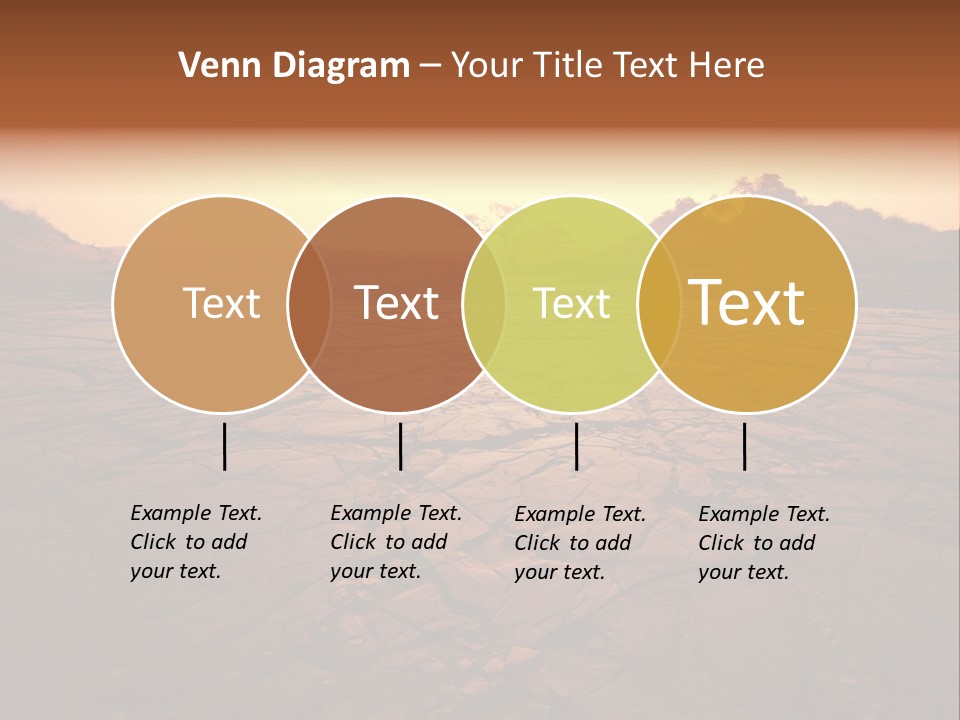 Venn Diagram – Your Title Text Here

Text

Text

Text

Text

Example Text. Click to add your text.

Example Text. Click to add your text.

Example Text. Click to add your text.

Example Text. Click to add your text.